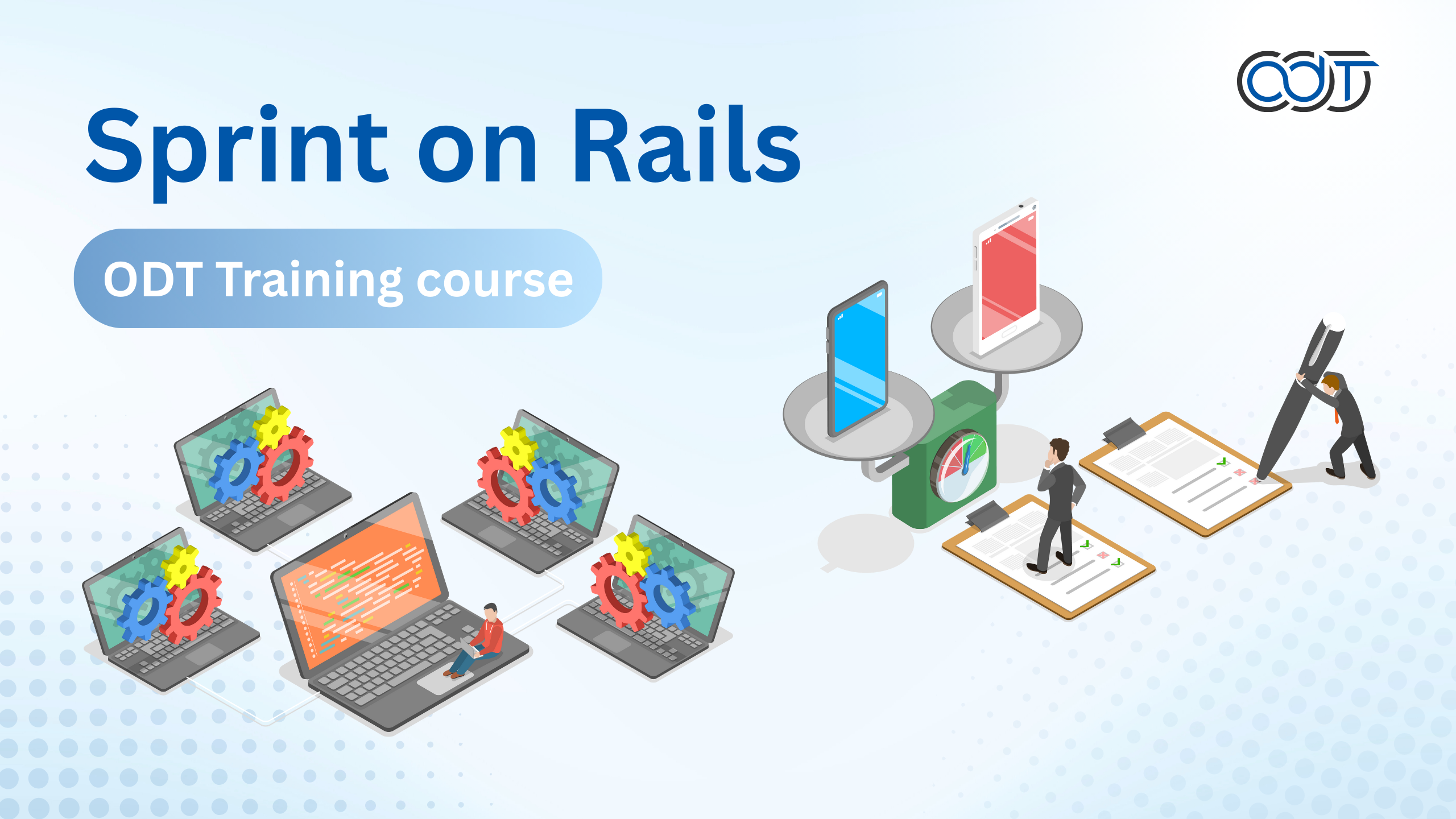 ODT

Sprint on Rails

ODT Training course